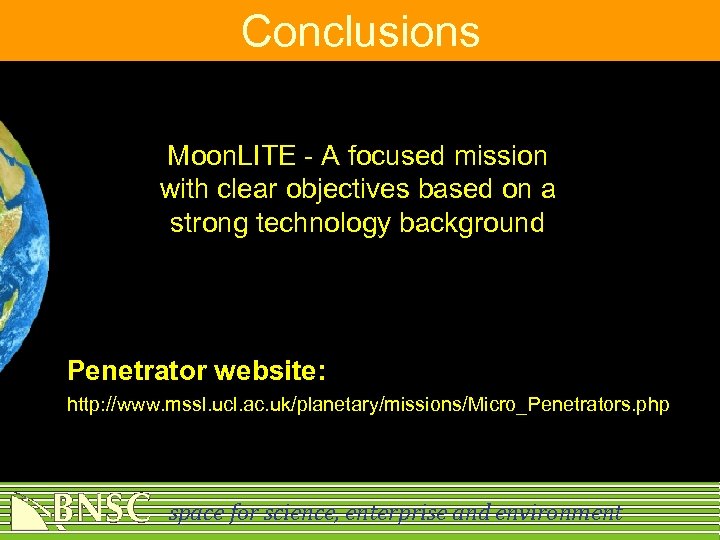 Conclusions

MoonLITE - A focused mission with clear objectives based on a strong technology background

Penetrator website:
http://www.mssl.ucl.ac.uk/planetary/missions/Micro_Penetrators.php

BNSC space for science, enterprise and environment